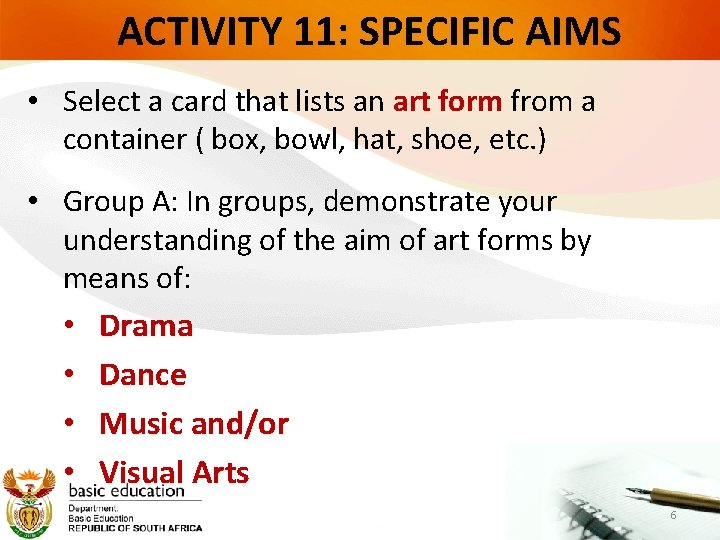 ACTIVITY 11: SPECIFIC AIMS

• Select a card that lists an art form from a container ( box, bowl, hat, shoe, etc.)

• Group A: In groups, demonstrate your understanding of the aim of art forms by means of:

• Drama
• Dance
• Music and/or
• Visual Arts

basic education
Department:
Basic Education
REPUBLIC OF SOUTH AFRICA

6